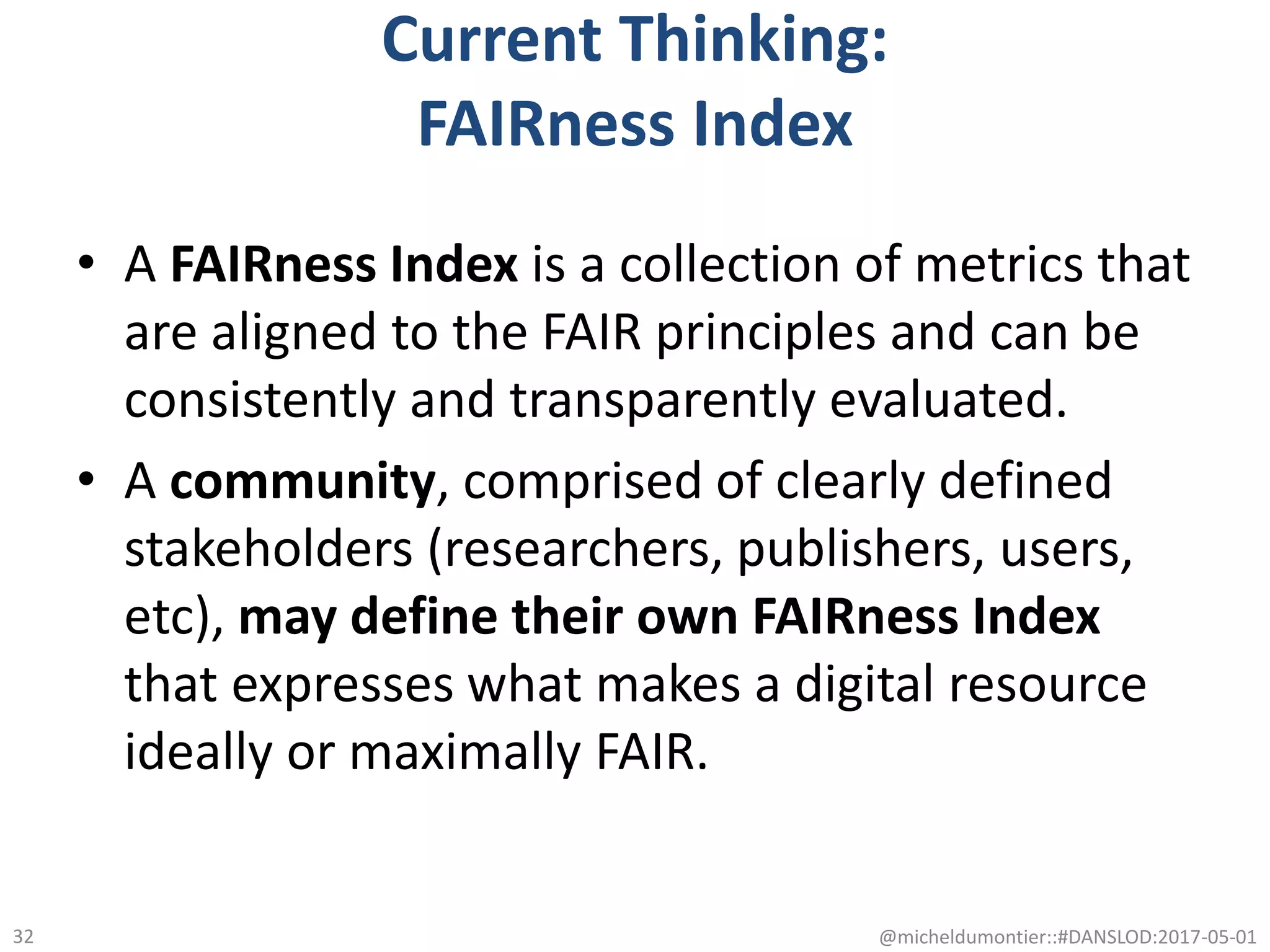 Current Thinking:
FAIRness Index

• A FAIRness Index is a collection of metrics that are aligned to the FAIR principles and can be consistently and transparently evaluated.
• A community, comprised of clearly defined stakeholders (researchers, publishers, users, etc), may define their own FAIRness Index that expresses what makes a digital resource ideally or maximally FAIR.

32

@micheldumontier::#DANSLOD:2017-05-01